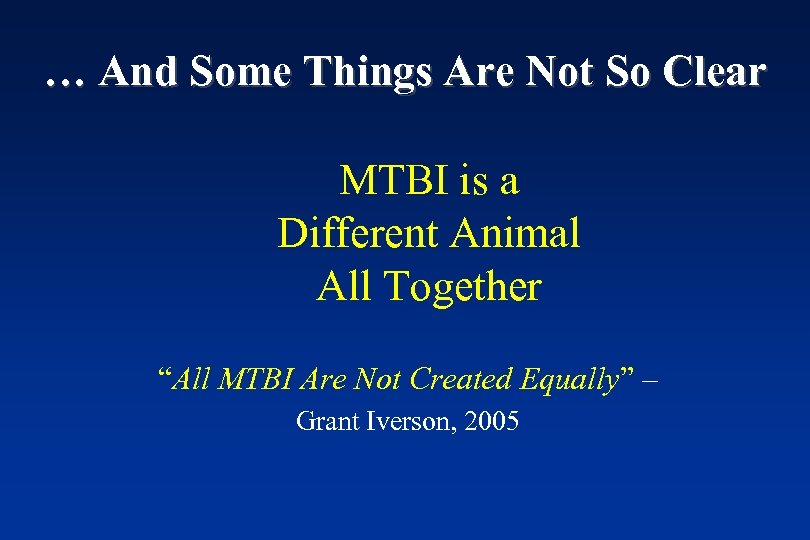 … And Some Things Are Not So Clear

MTBI is a Different Animal All Together

“All MTBI Are Not Created Equally” – Grant Iverson, 2005